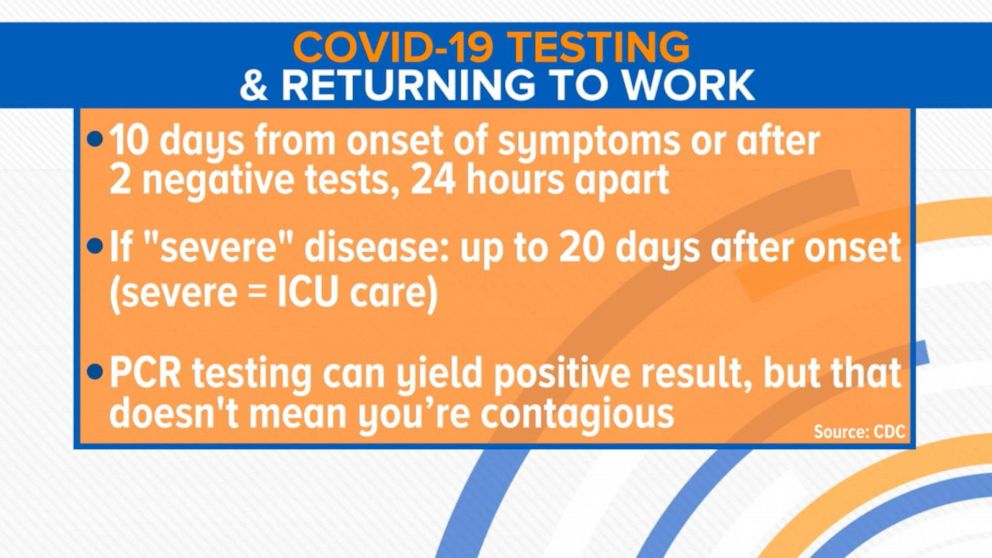 COVID-19 TESTING
& RETURNING TO WORK

• 10 days from onset of symptoms or after 2 negative tests, 24 hours apart

• If "severe" disease: up to 20 days after onset (severe = ICU care)

• PCR testing can yield positive result, but that doesn't mean you're contagious

Source: CDC